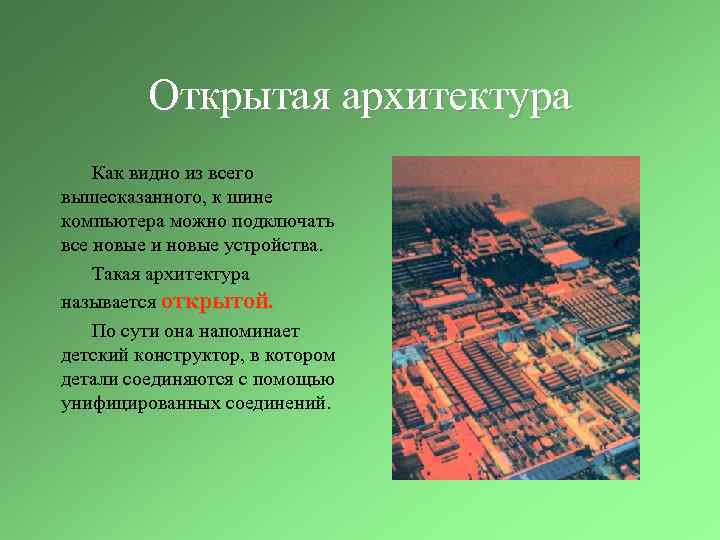 Открытая архитектура

Как видно из всего вышесказанного, к шине компьютера можно подключать все новые и новые устройства.

Такая архитектура называется открытой.

По сути она напоминает детский конструктор, в котором детали соединяются с помощью унифицированных соединений.